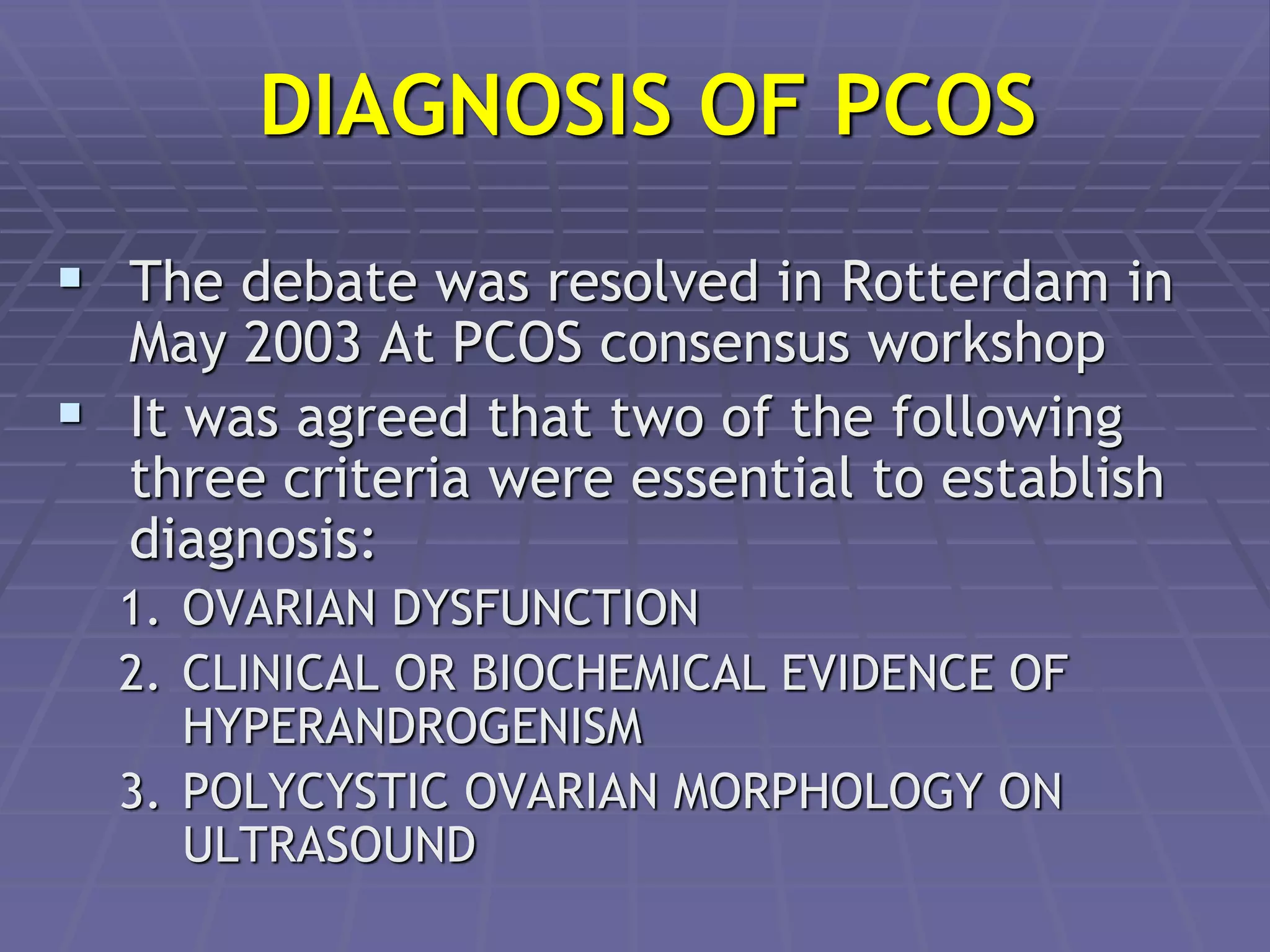 DIAGNOSIS OF PCOS

▪ The debate was resolved in Rotterdam in May 2003 At PCOS consensus workshop

▪ It was agreed that two of the following three criteria were essential to establish diagnosis:

1. OVARIAN DYSFUNCTION
2. CLINICAL OR BIOCHEMICAL EVIDENCE OF HYPERANDROGENISM
3. POLYCYSTIC OVARIAN MORPHOLOGY ON ULTRASOUND